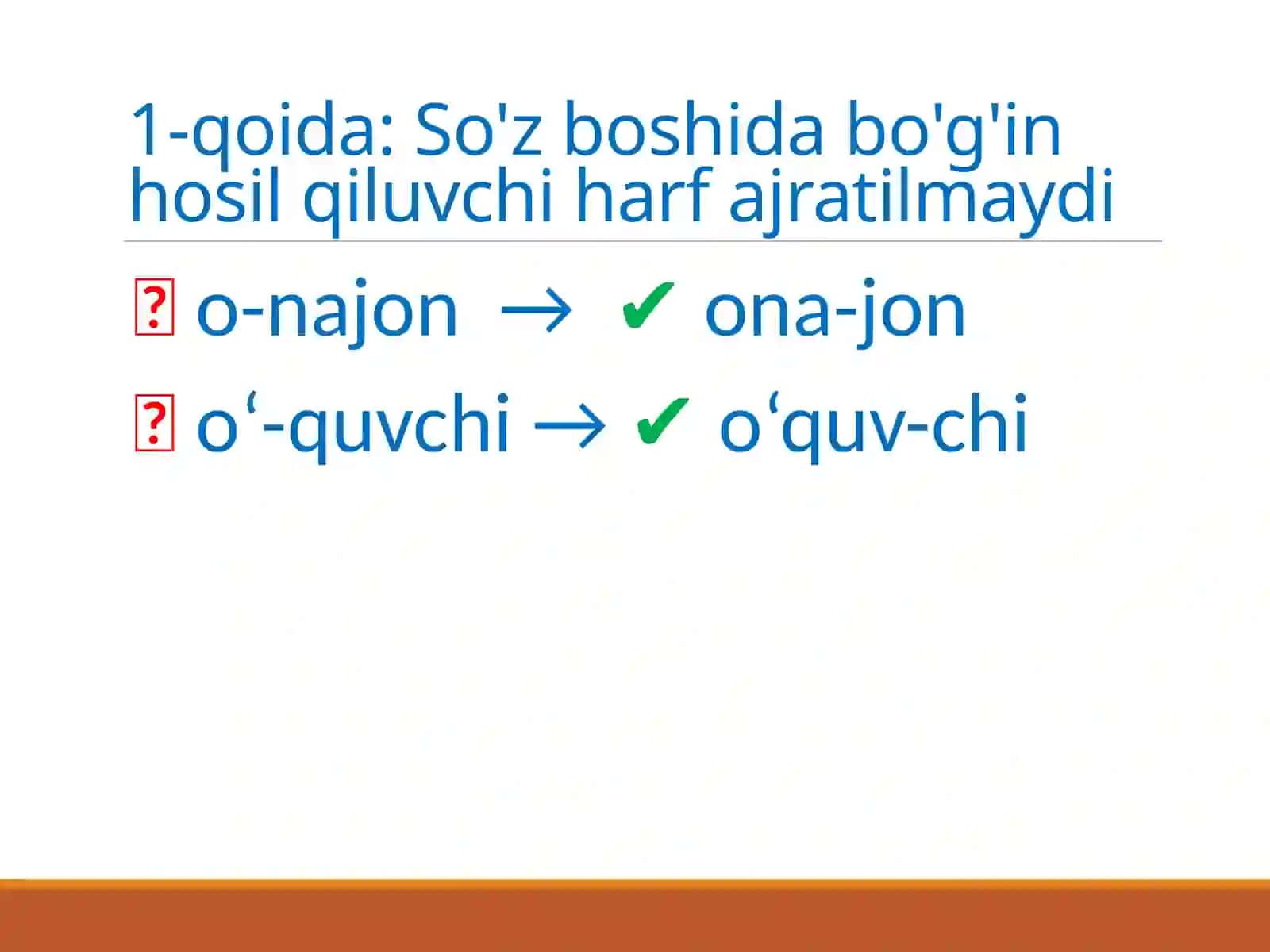 1-qoida: So'z boshida bo'g'in hosil qiluvchi harf ajratilmaydi

? o-najon → ✔ ona-jon

? o‘-quvchi → ✔ o‘quv-chi